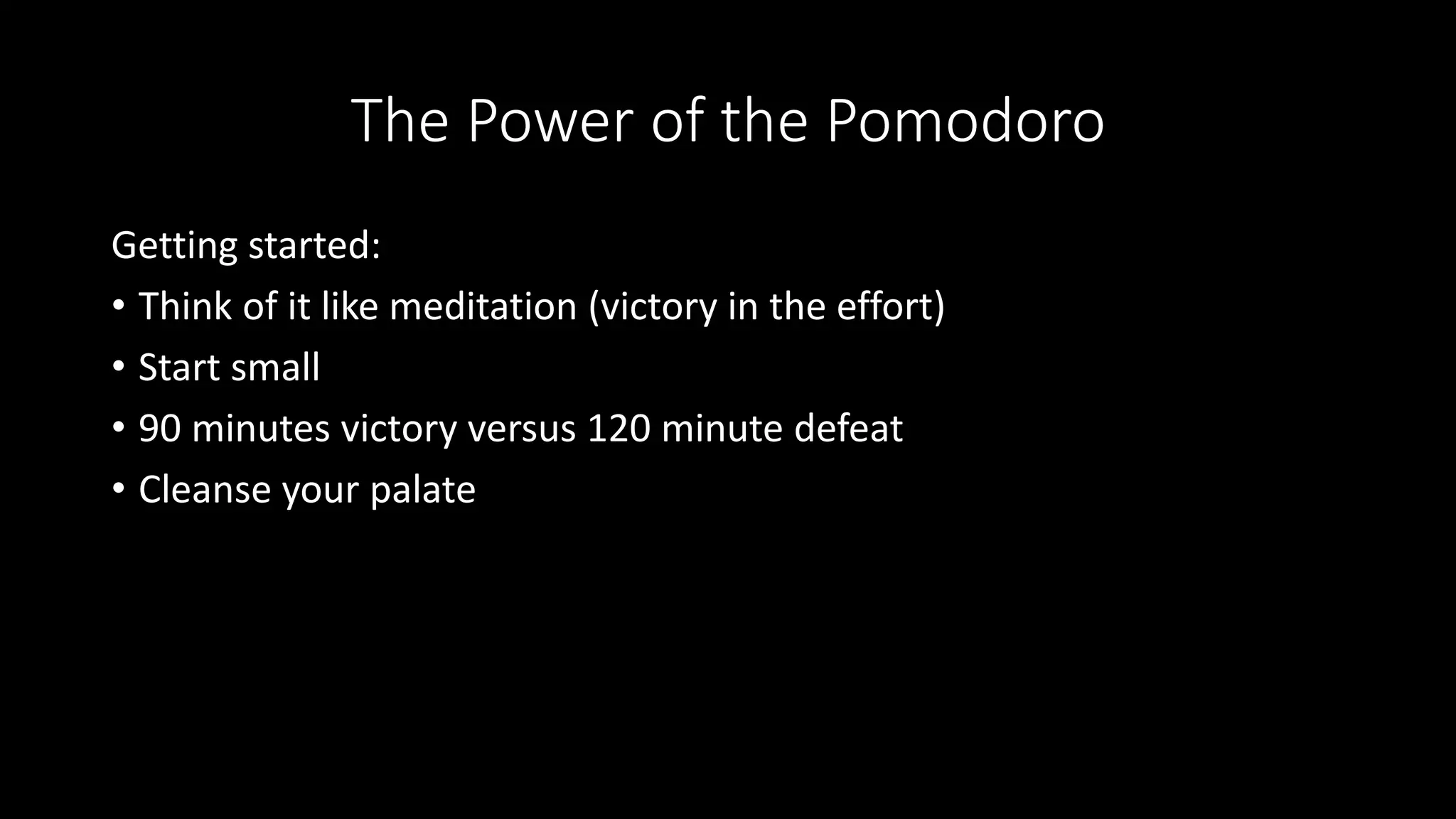 The Power of the Pomodoro

Getting started:
• Think of it like meditation (victory in the effort)
• Start small
• 90 minutes victory versus 120 minute defeat
• Cleanse your palate